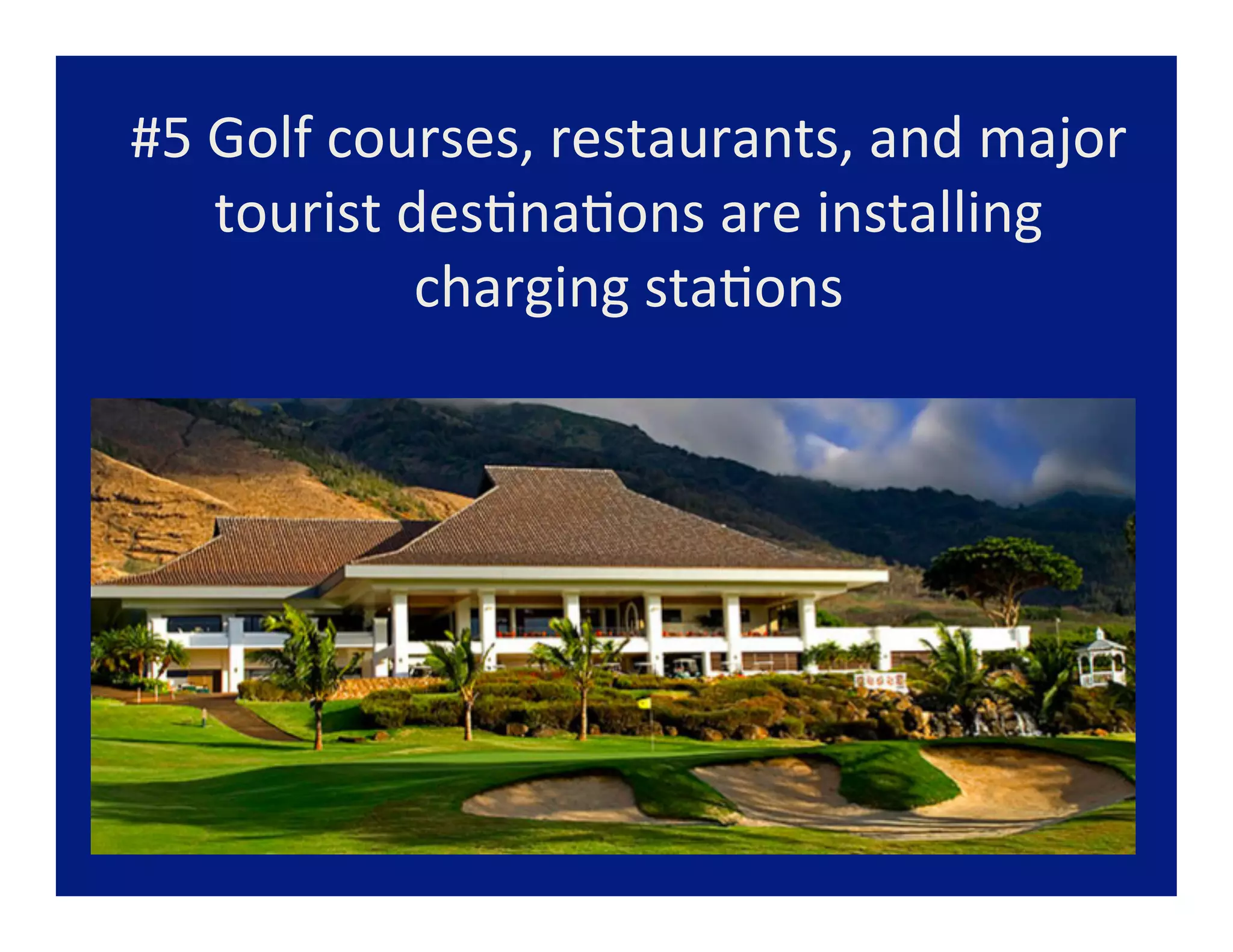 #5 Golf courses, restaurants, and major tourist destinations are installing charging stations